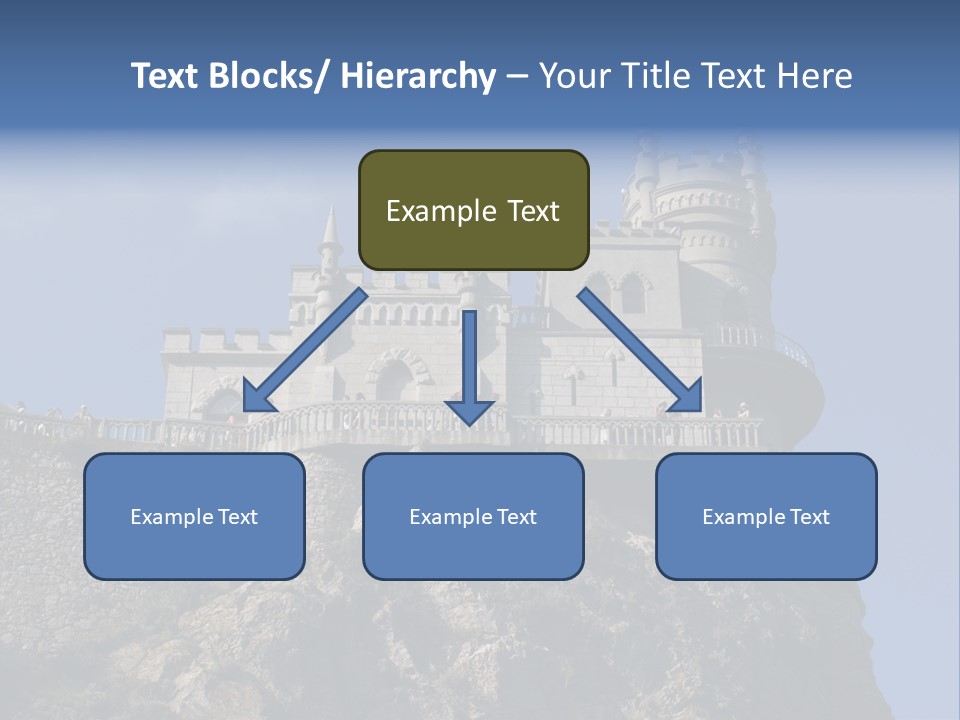 Text Blocks/ Hierarchy – Your Title Text Here

Example Text

Example Text

Example Text

Example Text